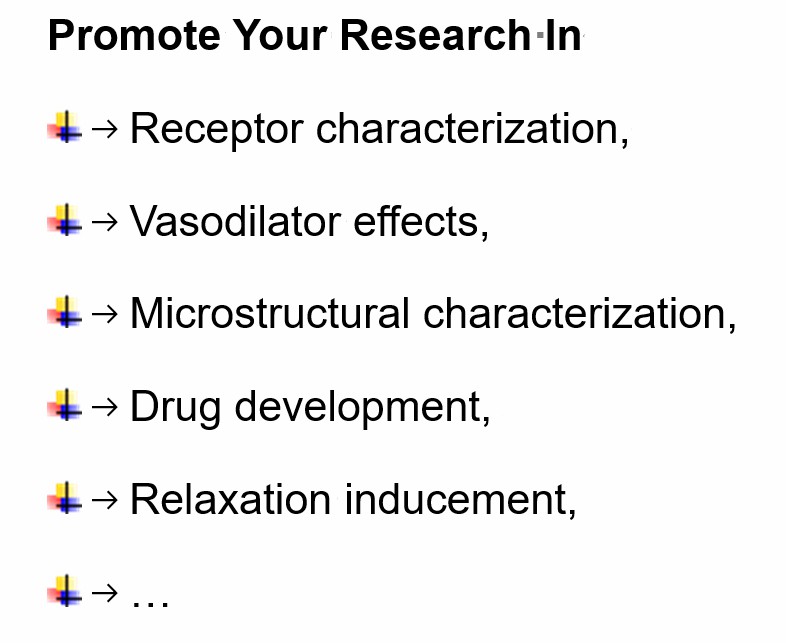 Promote Your Research In

→ Receptor characterization,

→ Vasodilator effects,

→ Microstructural characterization,

→ Drug development,

→ Relaxation inducement,

→ …